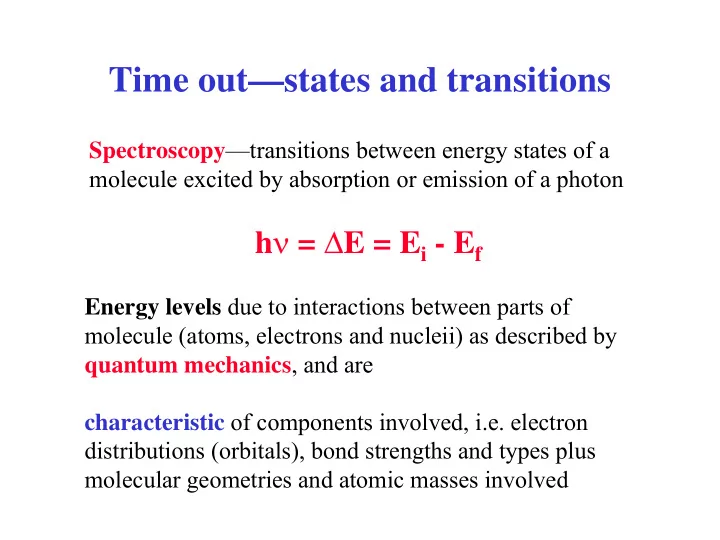 Time out—states and transitions

Spectroscopy—transitions between energy states of a molecule excited by absorption or emission of a photon

$h\nu = \Delta E = E_i - E_f$

Energy levels due to interactions between parts of molecule (atoms, electrons and nucleii) as described by quantum mechanics, and are

characteristic of components involved, i.e. electron distributions (orbitals), bond strengths and types plus molecular geometries and atomic masses involved